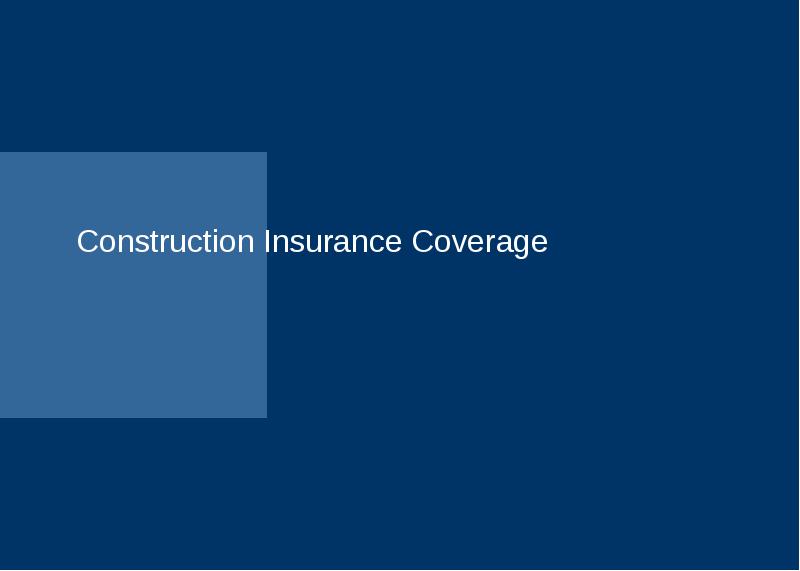 Construction Insurance Coverage